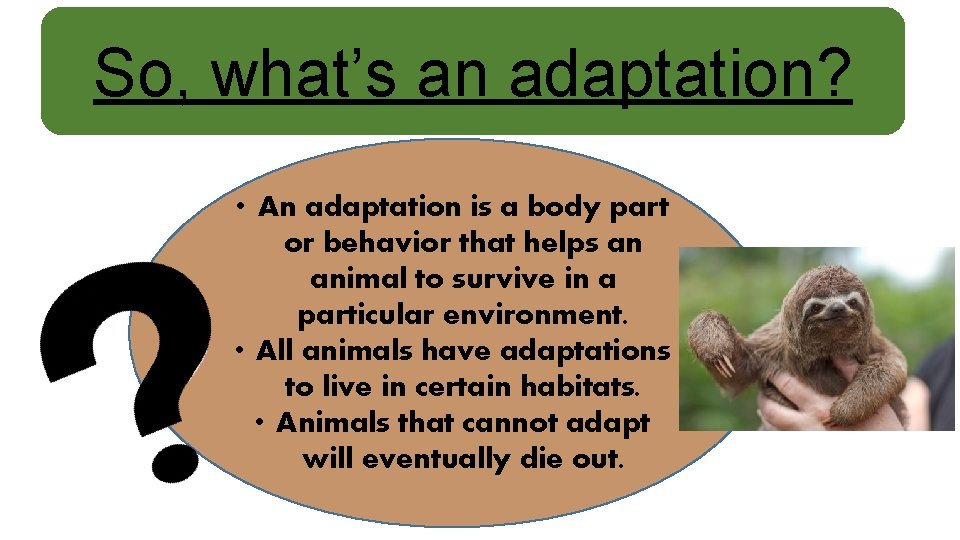 So, what's an adaptation?

?

• An adaptation is a body part or behavior that helps an animal to survive in a particular environment.
• All animals have adaptations to live in certain habitats.
• Animals that cannot adapt will eventually die out.